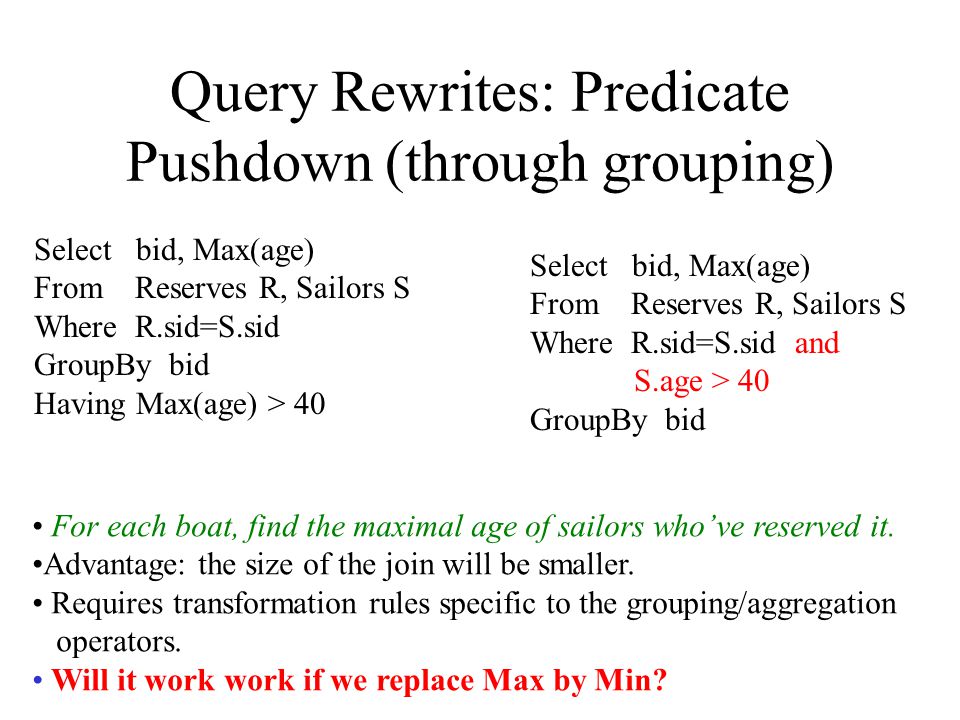 Query Rewrites: Predicate Pushdown (through grouping)

Select bid, Max(age)
From Reserves R, Sailors S
Where R.sid=S.sid
GroupBy bid
Having Max(age) > 40

Select bid, Max(age)
From Reserves R, Sailors S
Where R.sid=S.sid and
S.age > 40
GroupBy bid

• For each boat, find the maximal age of sailors who've reserved it.
•Advantage: the size of the join will be smaller.
• Requires transformation rules specific to the grouping/aggregation operators.
• Will it work work if we replace Max by Min?